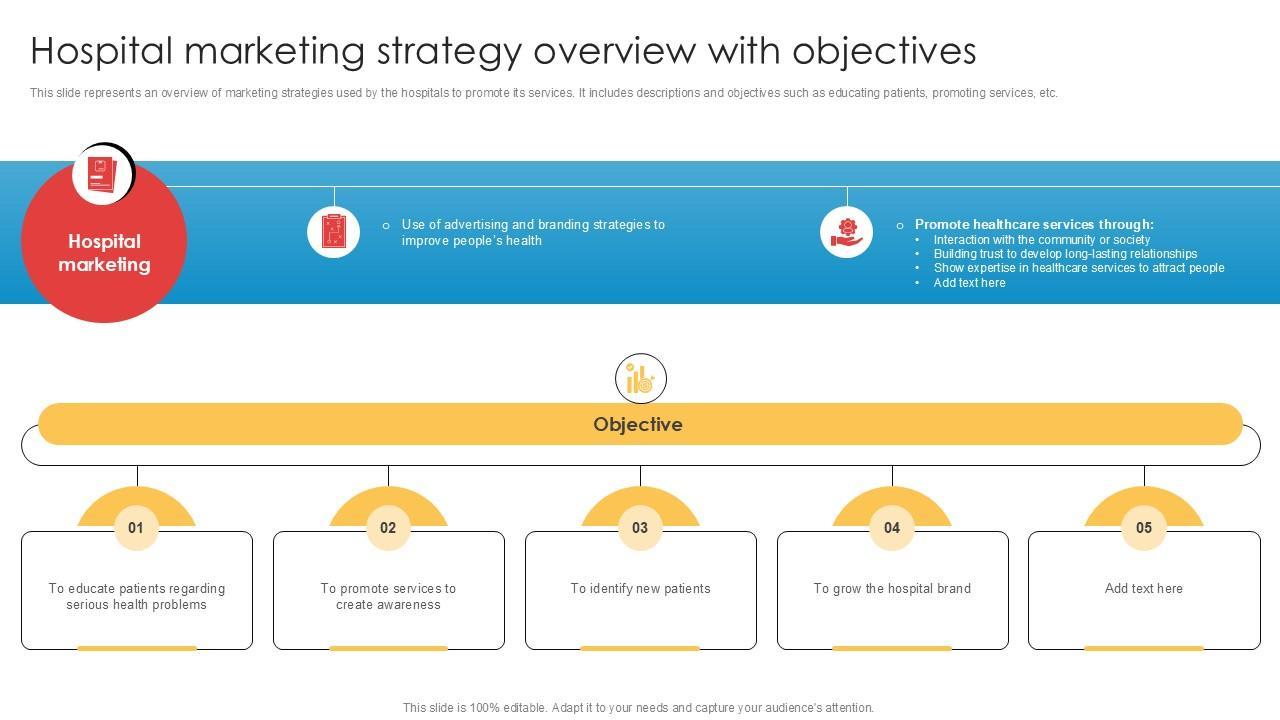 Hospital marketing strategy overview with objectives

This slide represents an overview of marketing strategies used by the hospitals to promote its services. It includes descriptions and objectives such as educating patients, promoting services, etc.

Hospital marketing

o Use of advertising and branding strategies to improve people's health

o Promote healthcare services through:
• Interaction with the community or society
• Building trust to develop long-lasting relationships
• Show expertise in healthcare services to attract people
• Add text here

Objective

01
To educate patients regarding serious health problems

02
To promote services to create awareness

03
To identify new patients

04
To grow the hospital brand

05
Add text here

This slide is 100% editable. Adapt it to your needs and capture your audience's attention.